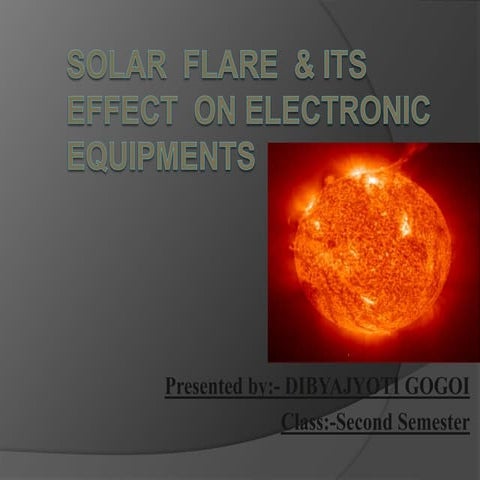 SOLAR FLARE & ITS EFFECT ON ELECTRONIC EQUIPMENTS

Presented by:- DIBYAJYOTI GOGOI

Class:-Second Semester